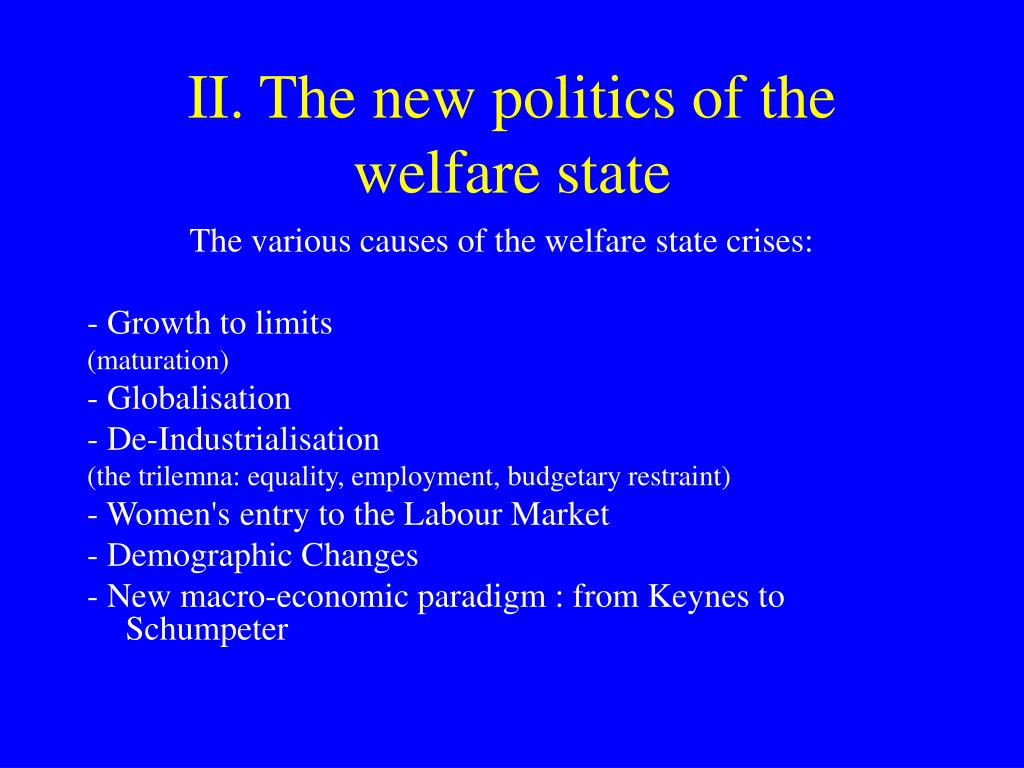 II. The new politics of the welfare state

The various causes of the welfare state crises:

- Growth to limits
(maturation)
- Globalisation
- De-Industrialisation
(the trilemna: equality, employment, budgetary restraint)
- Women's entry to the Labour Market
- Demographic Changes
- New macro-economic paradigm : from Keynes to Schumpeter